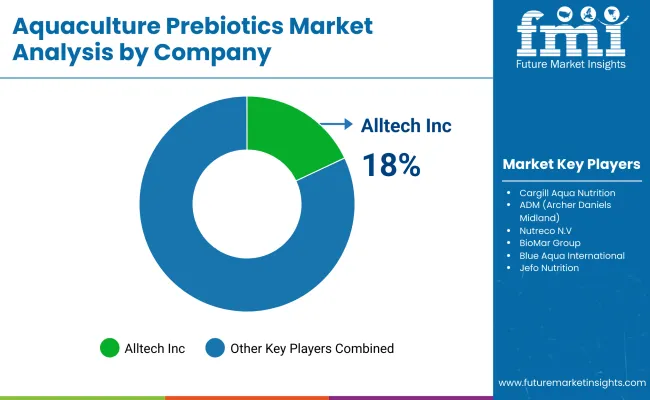 Aquaculture Prebiotics Market Analysis by Company

fmi
Future Market Insights

Alltech Inc
18%

Alltech Inc
Other Key Players Combined

Market Key Players

- Cargill Aqua Nutrition
- ADM (Archer Daniels Midland)
- Nutreco N.V
- BioMar Group
- Blue Aqua International
- Jefo Nutrition

www.futuremarketinsights.com